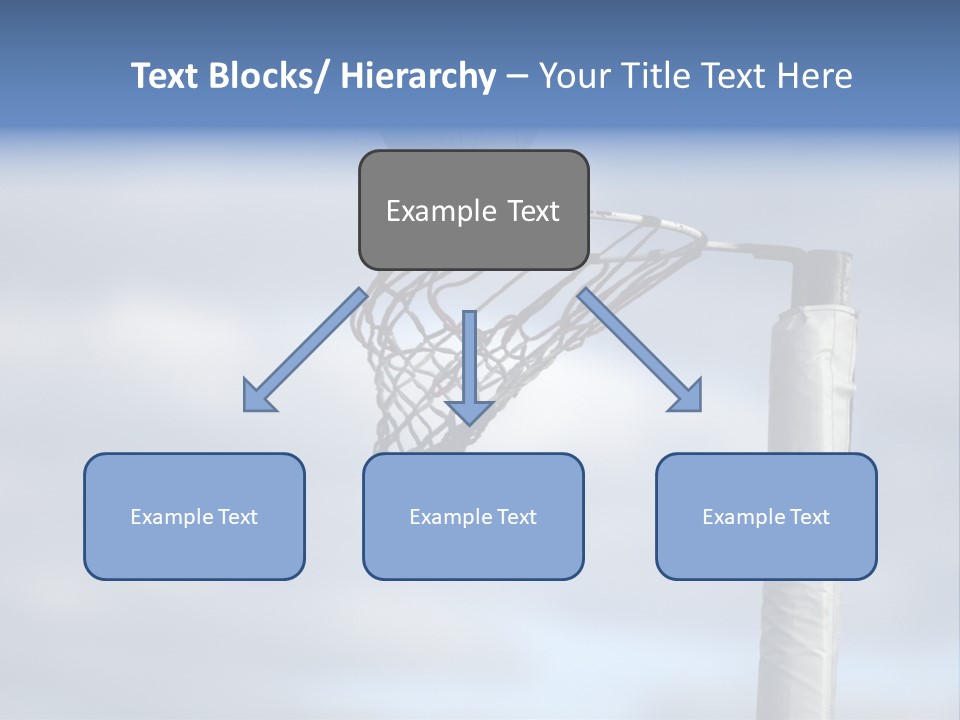 Text Blocks/ Hierarchy – Your Title Text Here

Example Text

Example Text

Example Text

Example Text